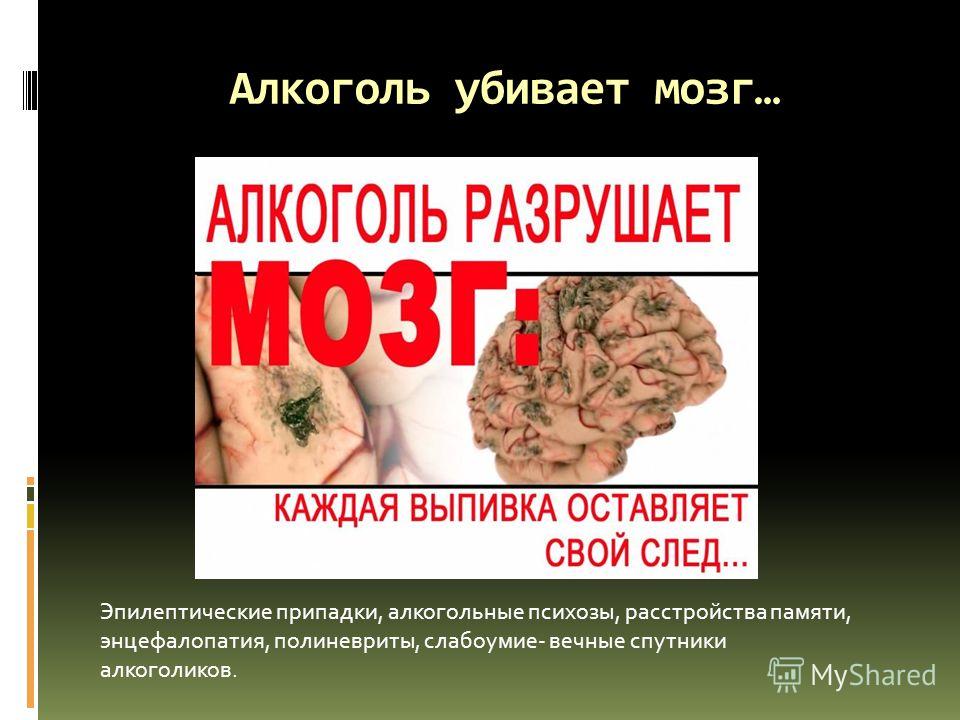 Алкоголь убивает мозг…

АЛКОГОЛЬ РАЗРУШАЕТ

МОЗГ:

КАЖДАЯ ВЫПИВКА ОСТАВЛЯЕТ СВОЙ СЛЕД...

Эпилептические припадки, алкогольные психозы, расстройства памяти, энцефалопатия, полиневриты, слабоумие- вечные спутники алкоголиков.

MyShared